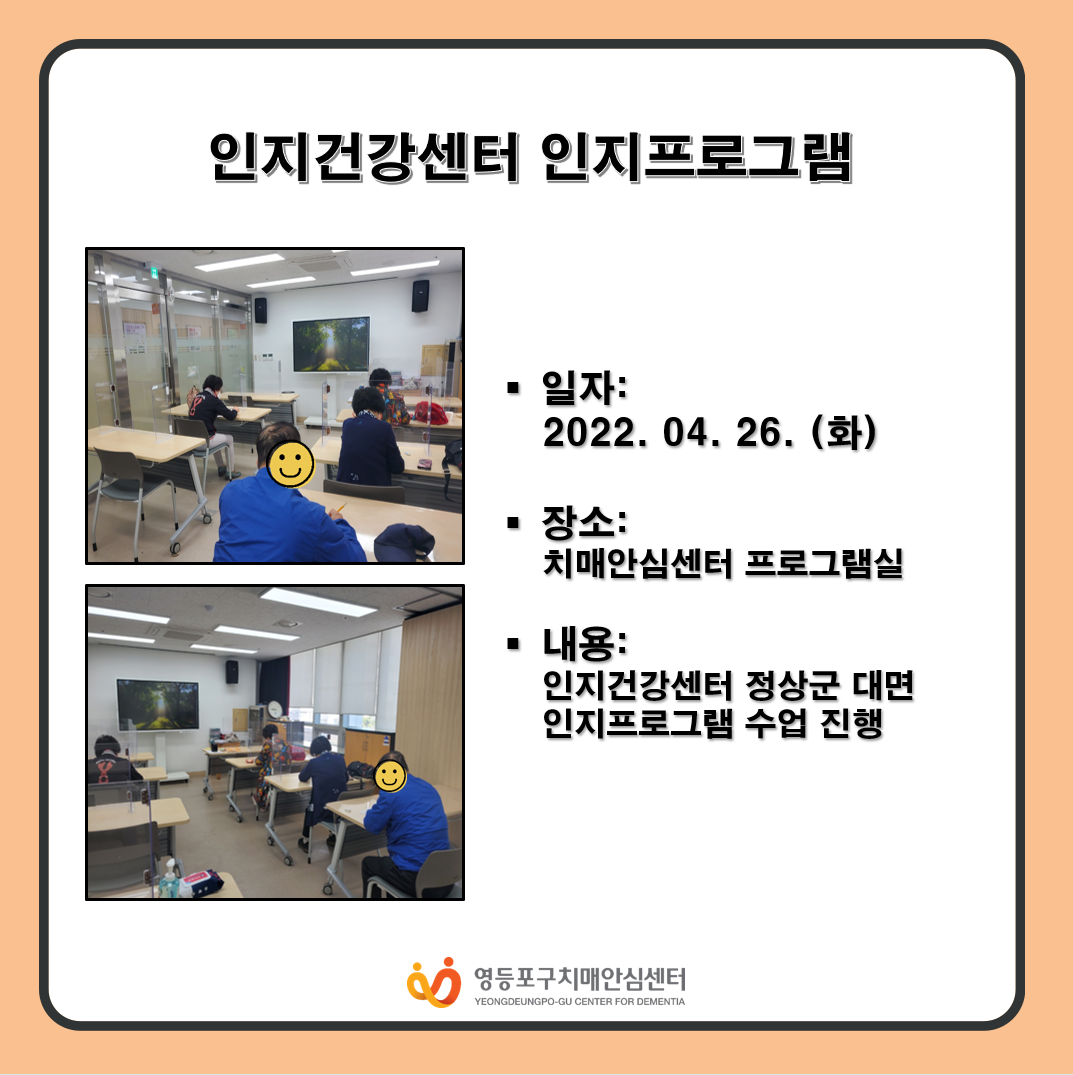 인지건강센터 인지프로그램

▪ 일자:
2022. 04. 26. (화)

▪ 장소:
치매안심센터 프로그램실

▪ 내용:
인지건강센터 정상군 대면 인지프로그램 수업 진행

영등포구치매안심센터
YEONGDEUNGPO-GU CENTER FOR DEMENTIA